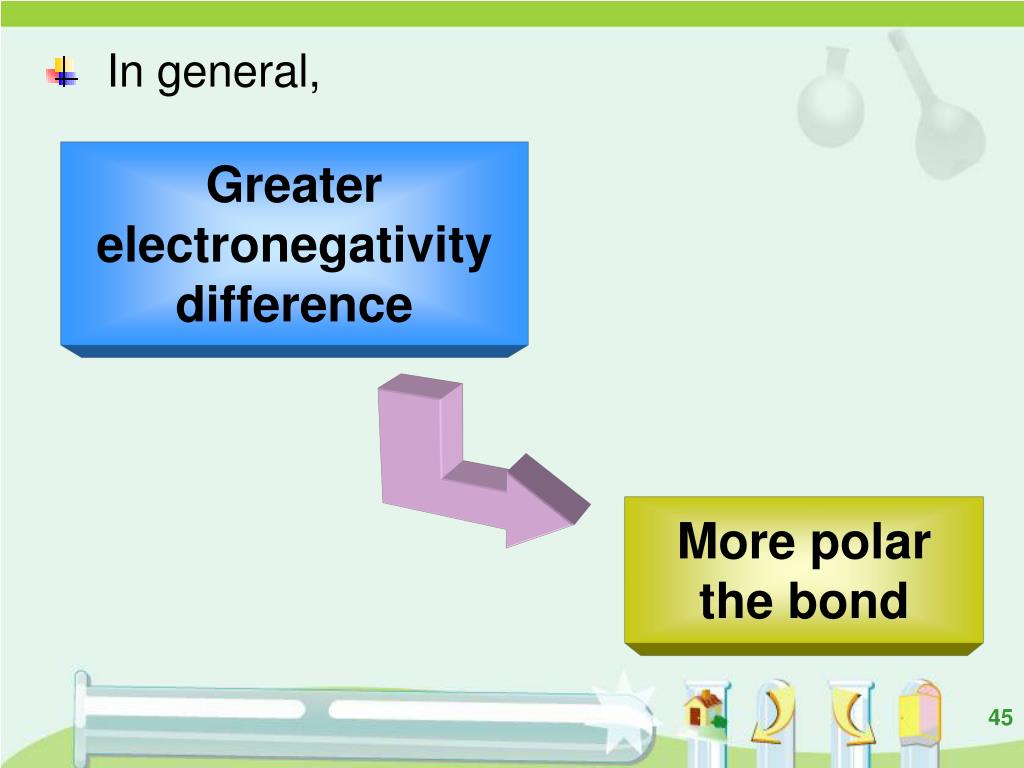 In general,

Greater electronegativity difference

More polar the bond

45